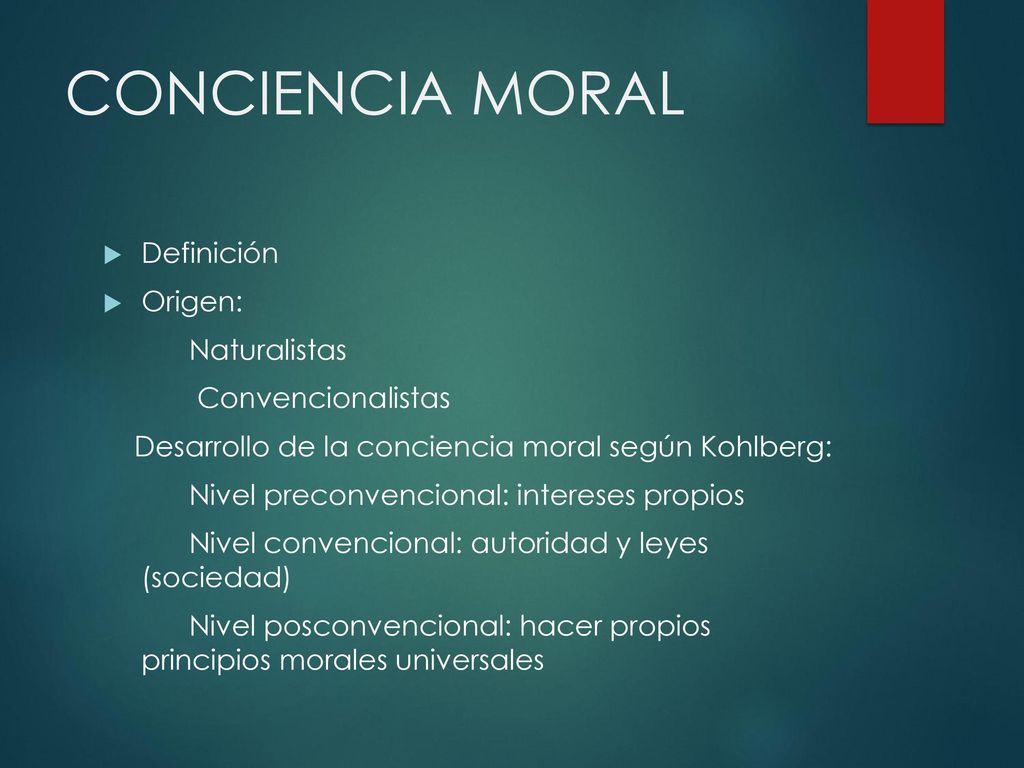 CONCIENCIA MORAL

Definición

Origen:

Naturalistas

Convencionalistas

Desarrollo de la conciencia moral según Kohlberg:

Nivel preconvencional: intereses propios

Nivel convencional: autoridad y leyes (sociedad)

Nivel posconvencional: hacer propios principios morales universales